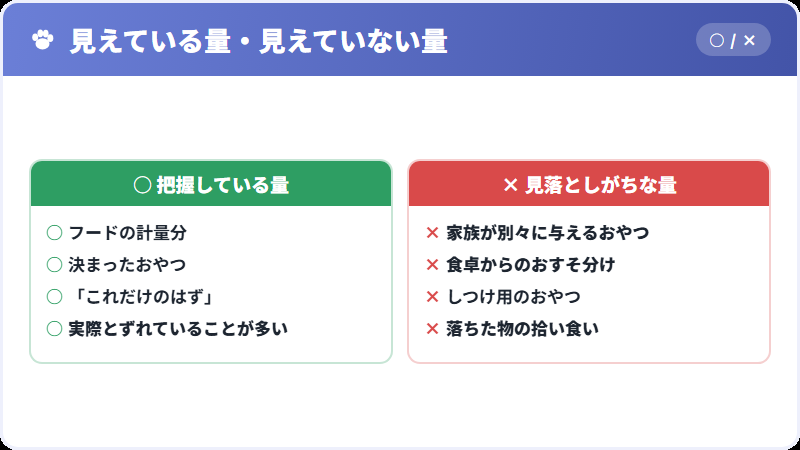 見えている量・見えていない量

○ / ×

○ 把握している量

○ フードの計量分
○ 決まったおやつ
○ 「これだけのはず」
○ 実際とずれていることが多い

× 見落としがちな量

× 家族が別々に与えるおやつ
× 食卓からのおすそ分け
× しつけ用のおやつ
× 落ちた物の拾い食い